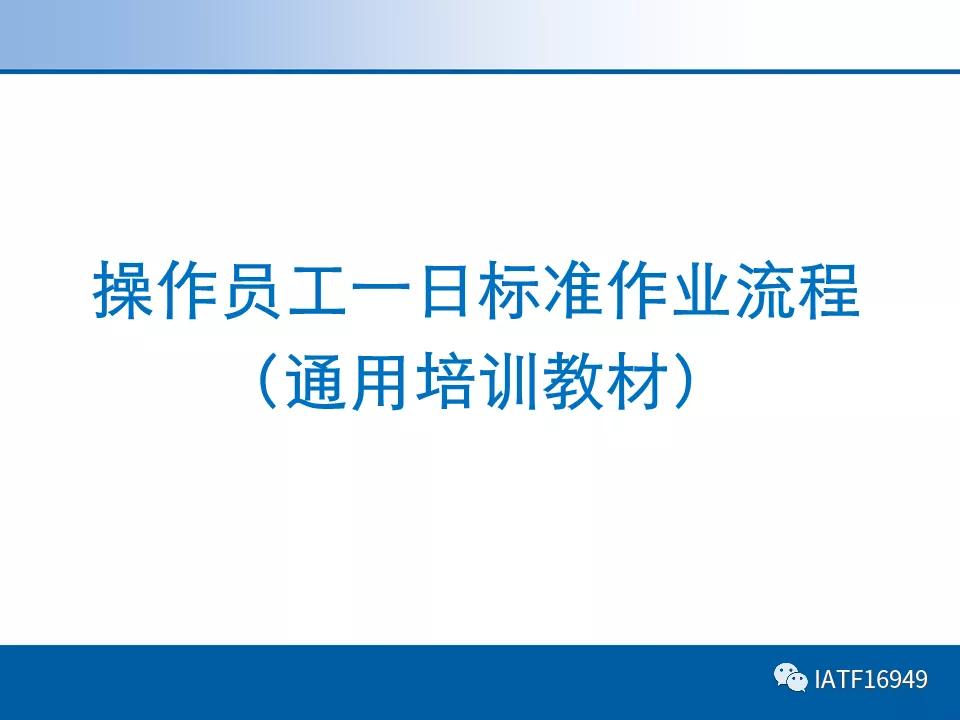 操作员工一日标准作业流程
（通用培训教材）

IATF16949